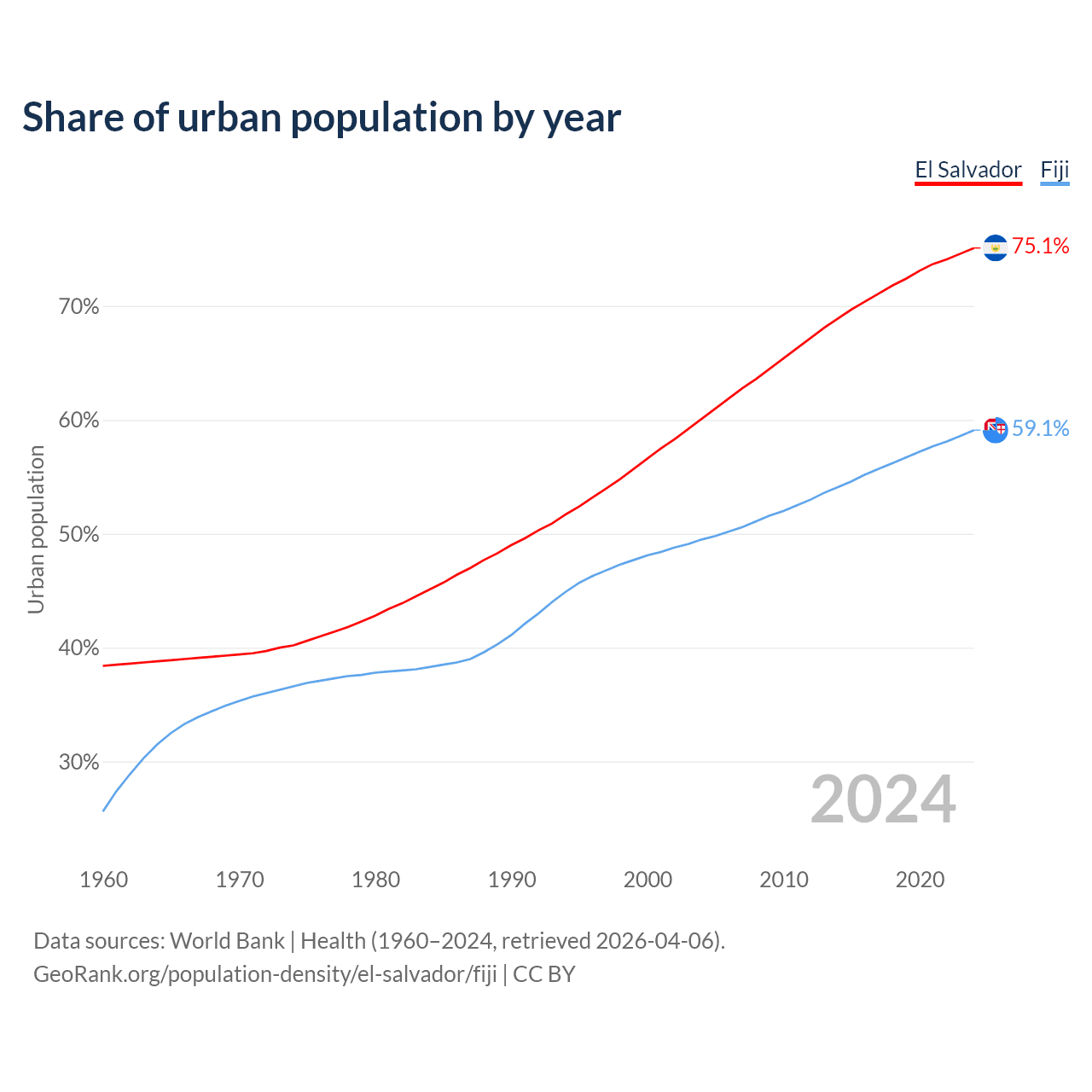 Share of urban population by year

El Salvador Fiji

75.1%

59.1%

70%

60%

50%

40%

30%

Urban population

2024

1960 1970 1980 1990 2000 2010 2020

Data sources: World Bank | Health (1960–2024, retrieved 2026-04-06).
GeoRank.org/population-density/el-salvador/fiji | CC BY